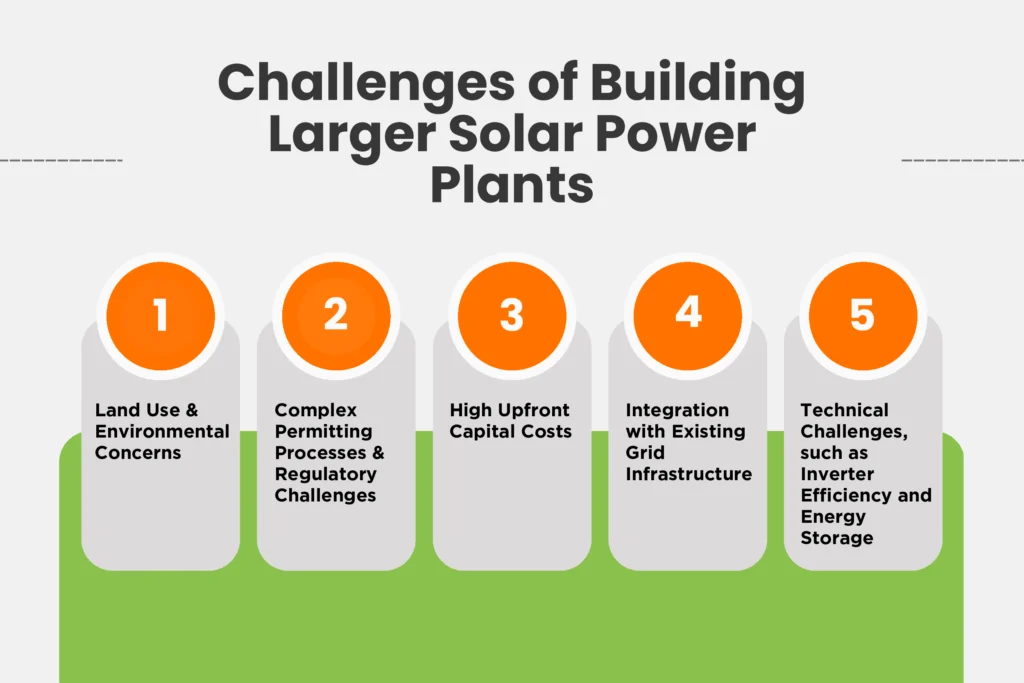 Challenges of Building Larger Solar Power Plants

1

Land Use & Environmental Concerns

2

Complex Permitting Processes & Regulatory Challenges

3

High Upfront Capital Costs

4

Integration with Existing Grid Infrastructure

5

Technical Challenges, such as Inverter Efficiency and Energy Storage